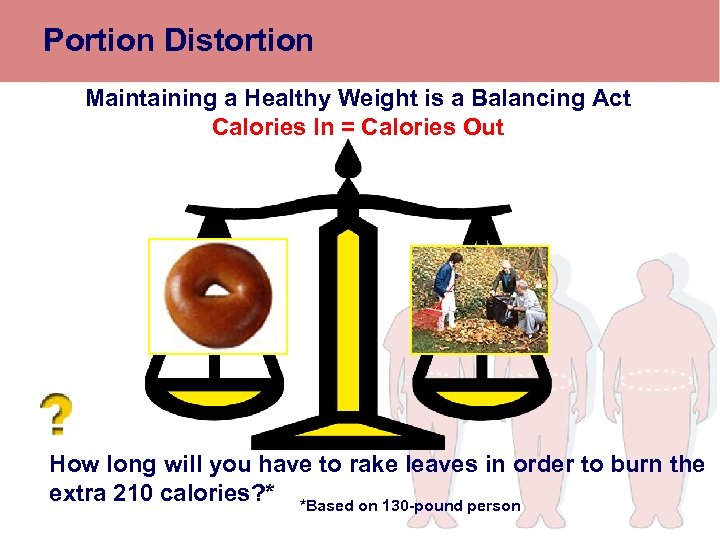 Portion Distortion

Maintaining a Healthy Weight is a Balancing Act
Calories In = Calories Out

?

How long will you have to rake leaves in order to burn the extra 210 calories?*

*Based on 130-pound person